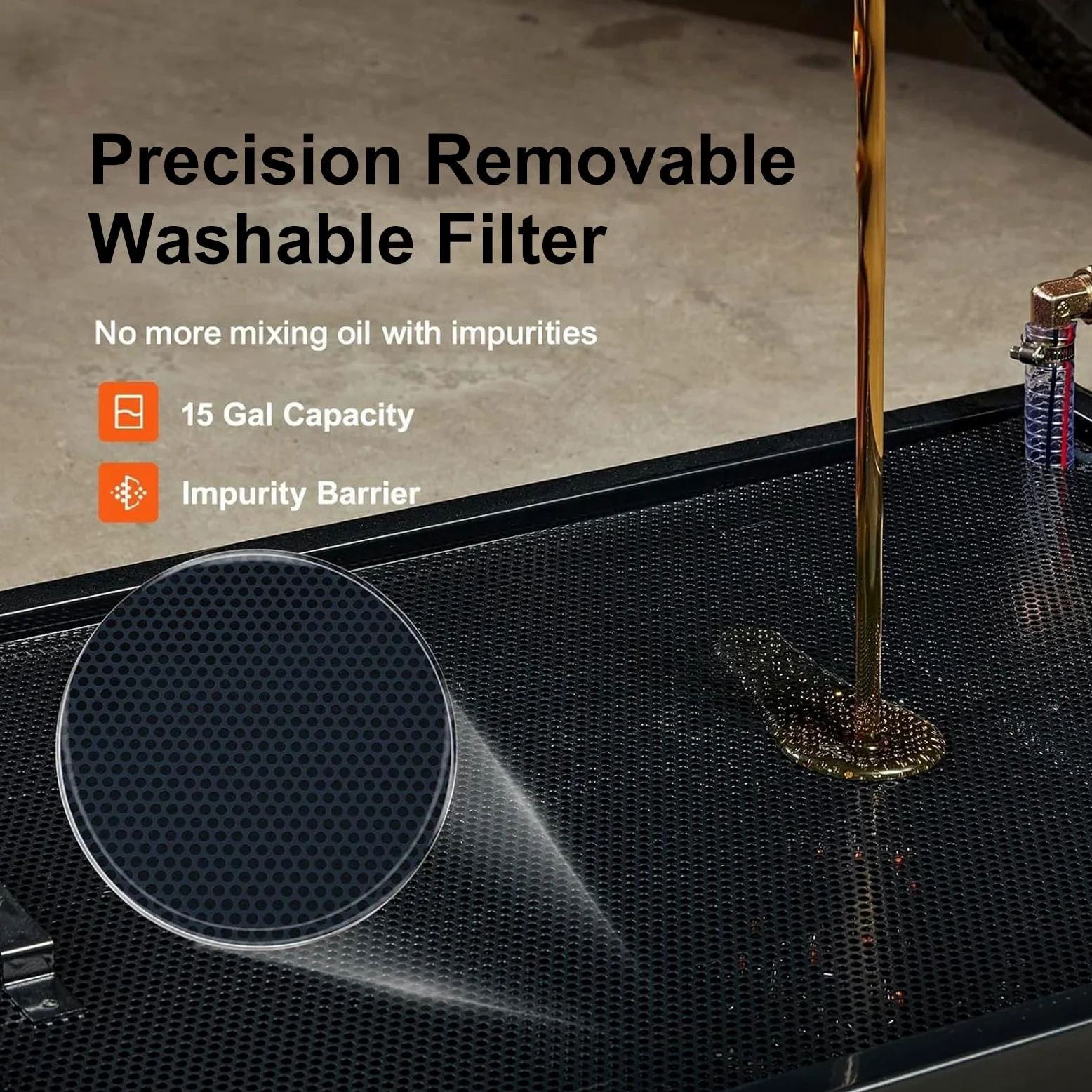 Precision Removable Washable Filter

No more mixing oil with impurities

15 Gal Capacity

Impurity Barrier